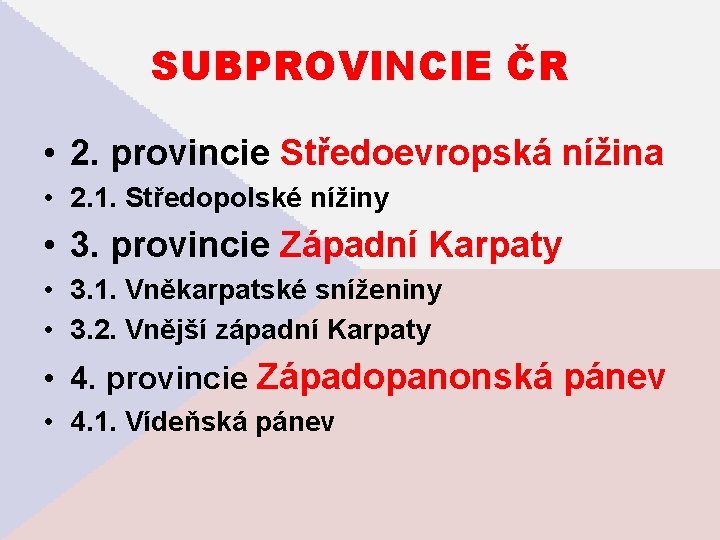 SUBPROVINCIE ČR

• 2. provincie Středoevropská nížina
• 2.1. Středopolské nížiny
• 3. provincie Západní Karpaty
• 3.1. Vněkarpatské sníženiny
• 3.2. Vnější západní Karpaty
• 4. provincie Západopanonská pánev
• 4.1. Vídeňská pánev